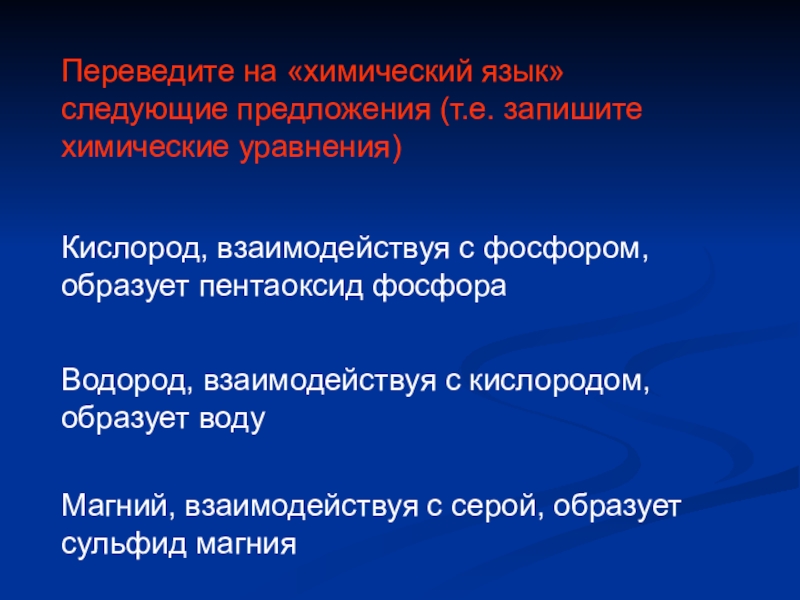 Переведите на «химический язык» следующие предложения (т.е. запишите химические уравнения)

Кислород, взаимодействуя с фосфором, образует пентаоксид фосфора

Водород, взаимодействуя с кислородом, образует воду

Магний, взаимодействуя с серой, образует сульфид магния